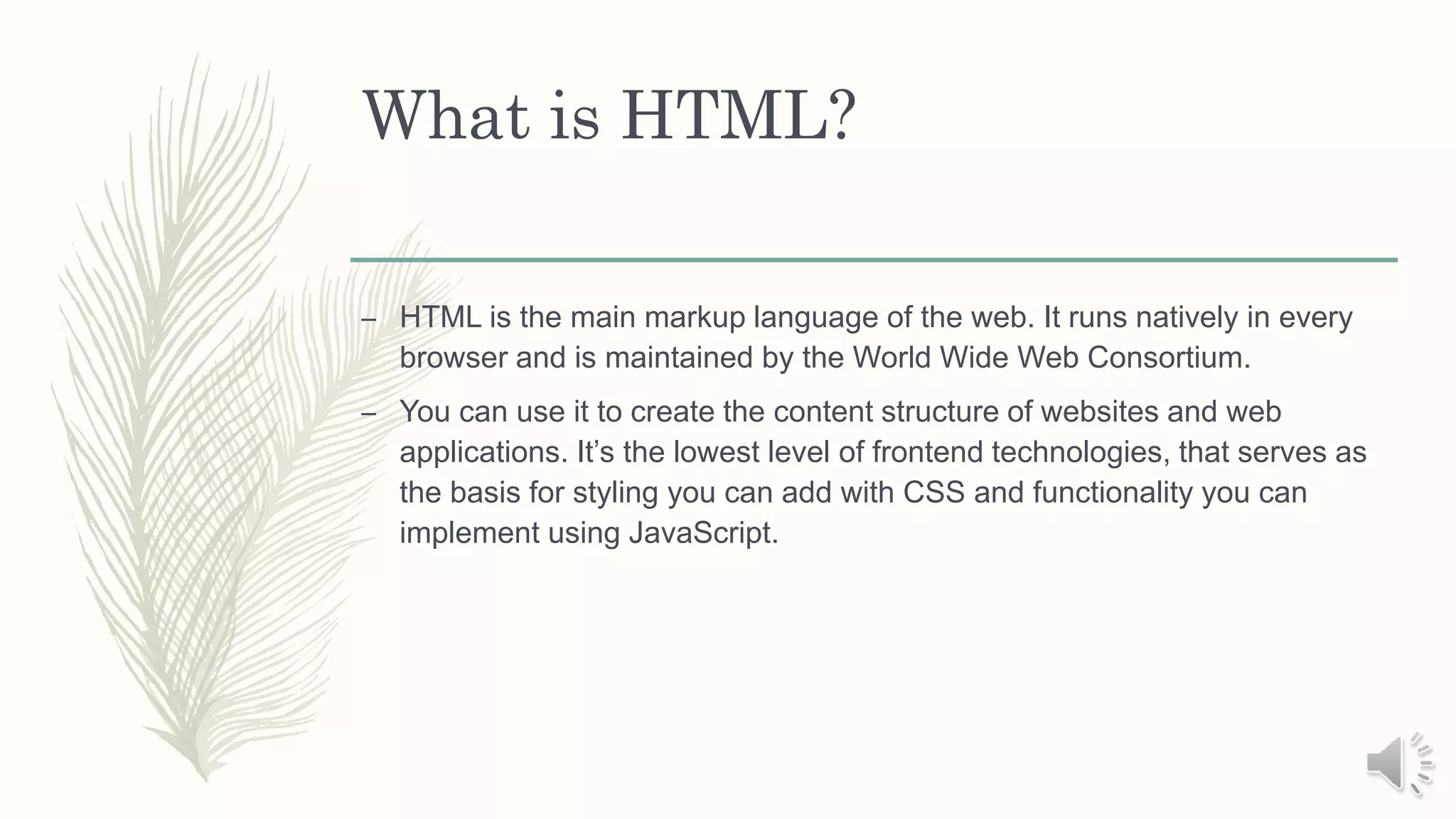 What is HTML?

– HTML is the main markup language of the web. It runs natively in every browser and is maintained by the World Wide Web Consortium.

– You can use it to create the content structure of websites and web applications. It’s the lowest level of frontend technologies, that serves as the basis for styling you can add with CSS and functionality you can implement using JavaScript.